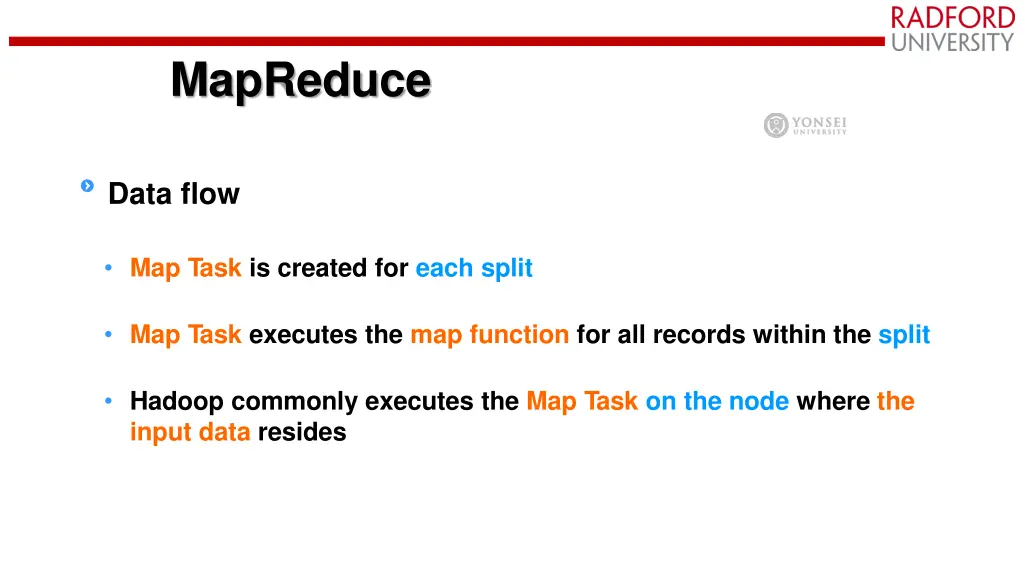 RADFORD UNIVERSITY

MapReduce

YONSEI UNIVERSITY

Data flow

• Map Task is created for each split

• Map Task executes the map function for all records within the split

• Hadoop commonly executes the Map Task on the node where the input data resides